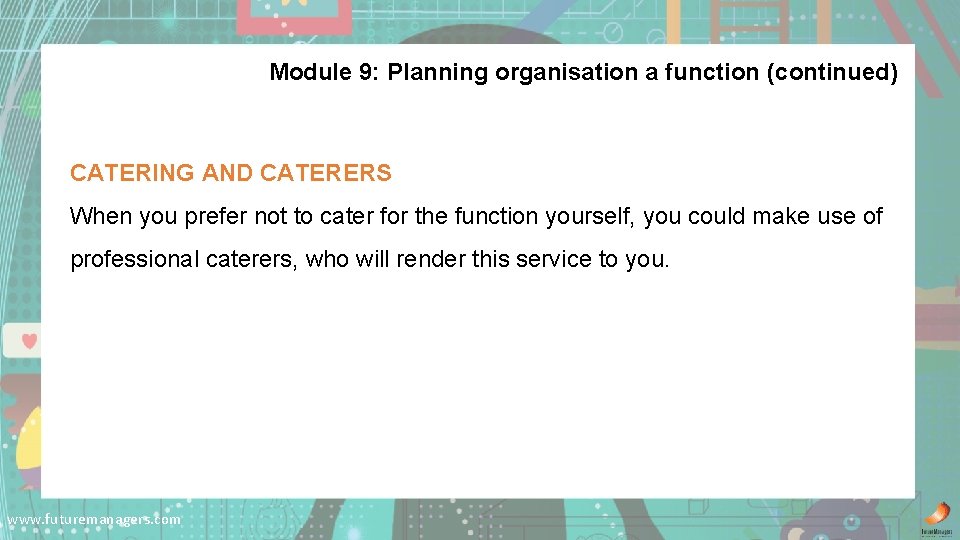 Module 9: Planning organisation a function (continued)

CATERING AND CATERERS

When you prefer not to cater for the function yourself, you could make use of professional caterers, who will render this service to you.

www.futuremanagers.com